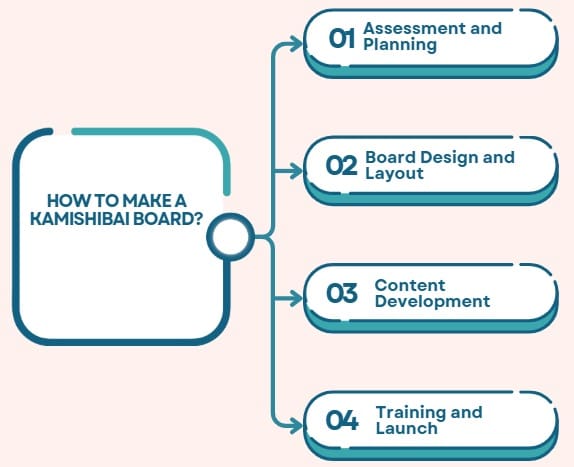 HOW TO MAKE A KAMISHIBAI BOARD?

01 Assessment and Planning

02 Board Design and Layout

03 Content Development

04 Training and Launch